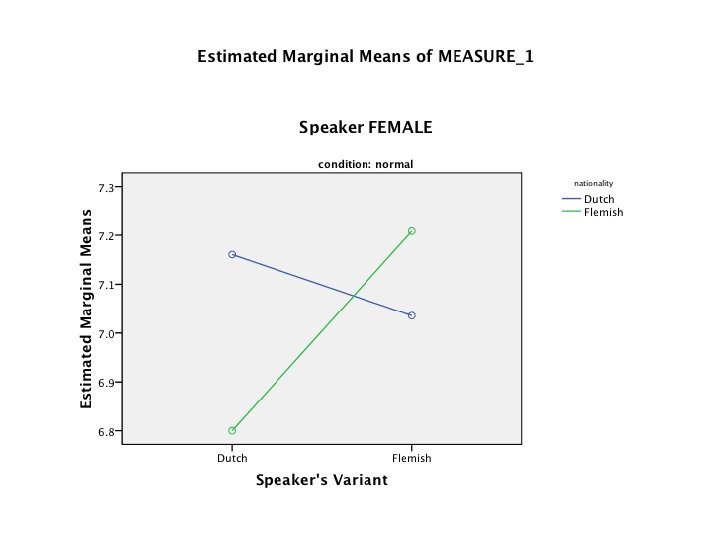 Estimated Marginal Means of MEASURE_1

Speaker FEMALE

condition: normal

nationality
Dutch
Flemish

Estimated Marginal Means

7.3
7.2
7.1
7.0
6.9
6.8

Dutch
Flemish

Speaker's Variant